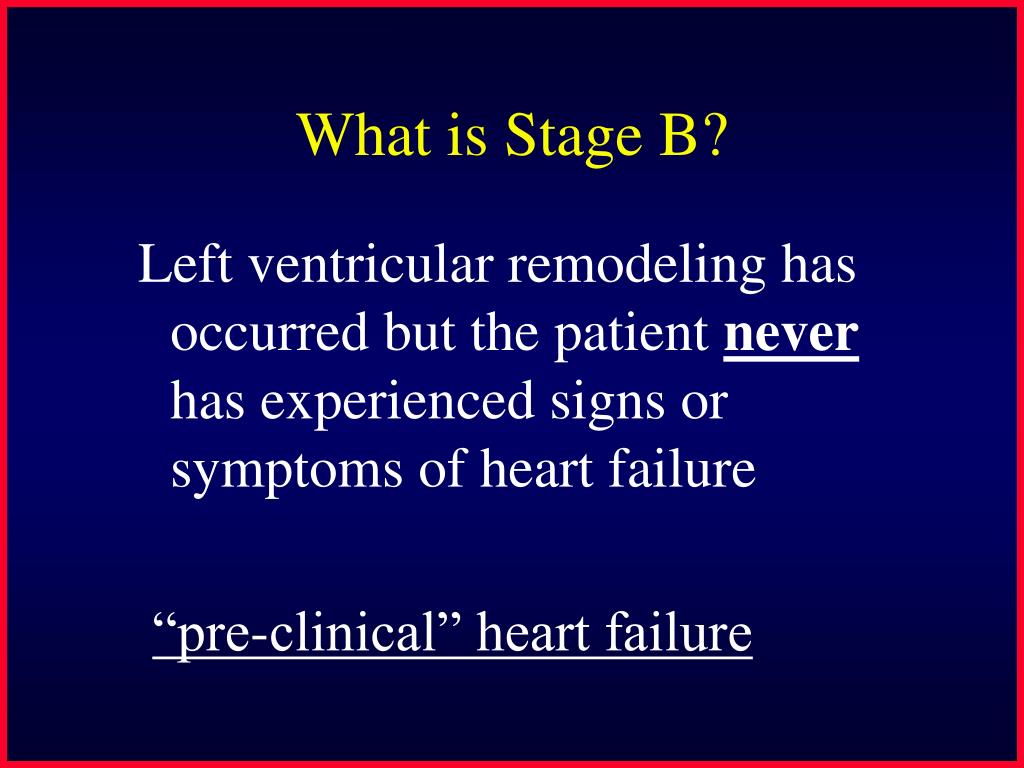 What is Stage B?

Left ventricular remodeling has occurred but the patient never has experienced signs or symptoms of heart failure

“pre-clinical” heart failure